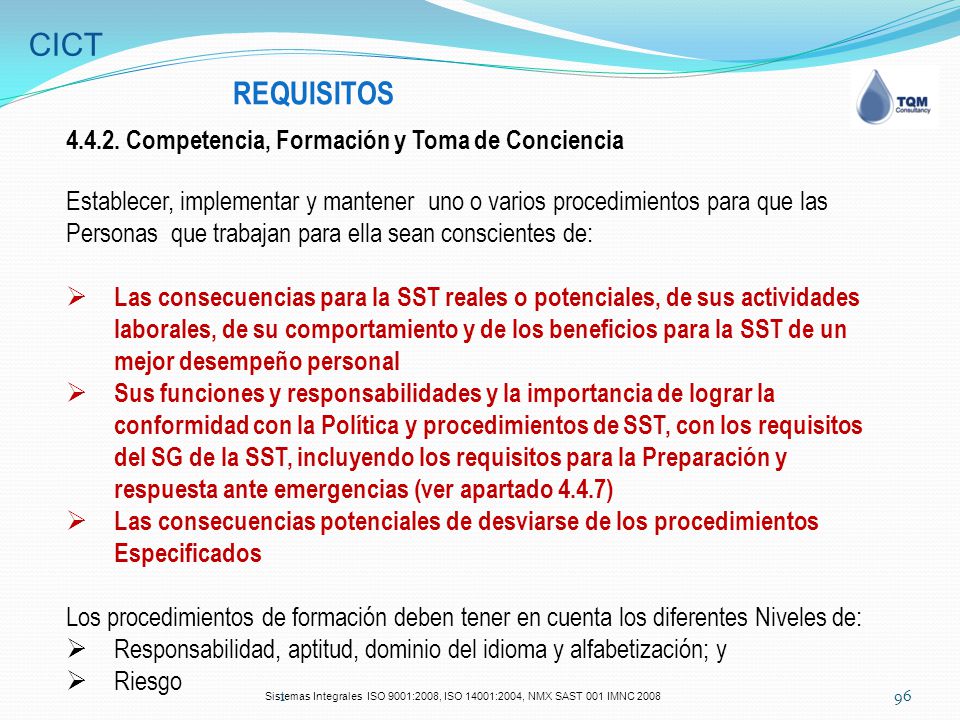 CICT

REQUISITOS

TQM Consultancy

4.4.2. Competencia, Formación y Toma de Conciencia

Establecer, implementar y mantener uno o varios procedimientos para que las Personas que trabajan para ella sean conscientes de:

➢ Las consecuencias para la SST reales o potenciales, de sus actividades laborales, de su comportamiento y de los beneficios para la SST de un mejor desempeño personal
➢ Sus funciones y responsabilidades y la importancia de lograr la conformidad con la Política y procedimientos de SST, con los requisitos del SG de la SST, incluyendo los requisitos para la Preparación y respuesta ante emergencias (ver apartado 4.4.7)
➢ Las consecuencias potenciales de desviarse de los procedimientos Especificados

Los procedimientos de formación deben tener en cuenta los diferentes Niveles de:
➢ Responsabilidad, aptitud, dominio del idioma y alfabetización; y
➢ Riesgo

Sistemas Integrales ISO 9001:2008, ISO 14001:2004, NMX SAST 001 IMNC 2008

96